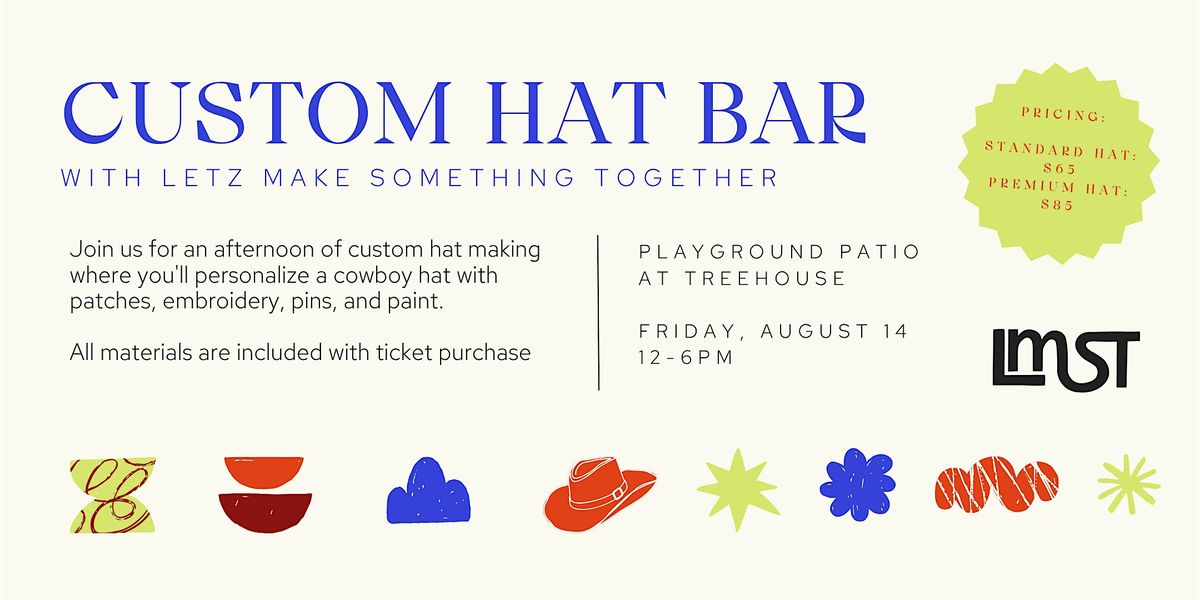 CUSTOM HAT BAR

WITH LETZ MAKE SOMETHING TOGETHER

PRICING:

STANDARD HAT: $65

PREMIUM HAT: $85

Join us for an afternoon of custom hat making where you'll personalize a cowboy hat with patches, embroidery, pins, and paint.

All materials are included with ticket purchase

PLAYGROUND PATIO AT TREEHOUSE

FRIDAY, AUGUST 14
12-6PM

LMST